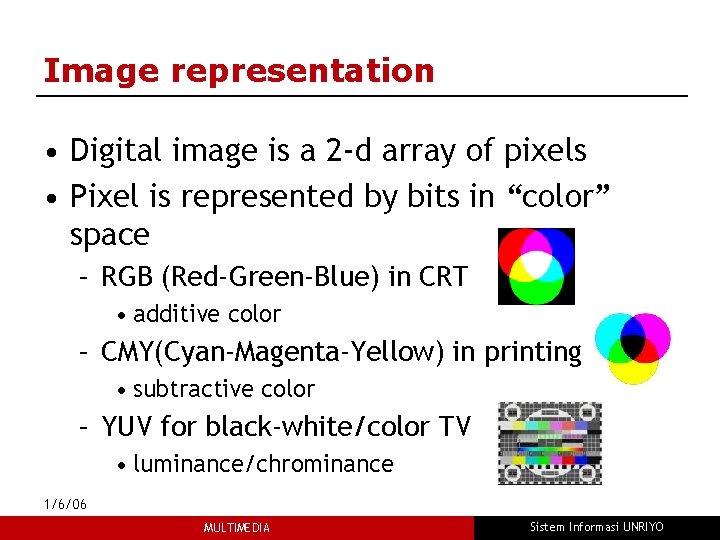 Image representation

• Digital image is a 2-d array of pixels
• Pixel is represented by bits in “color” space
 – RGB (Red-Green-Blue) in CRT
  • additive color
 – CMY(Cyan-Magenta-Yellow) in printing
  • subtractive color
 – YUV for black-white/color TV
  • luminance/chrominance

1/6/06

MULTIMEDIA

Sistem Informasi UNRIYO